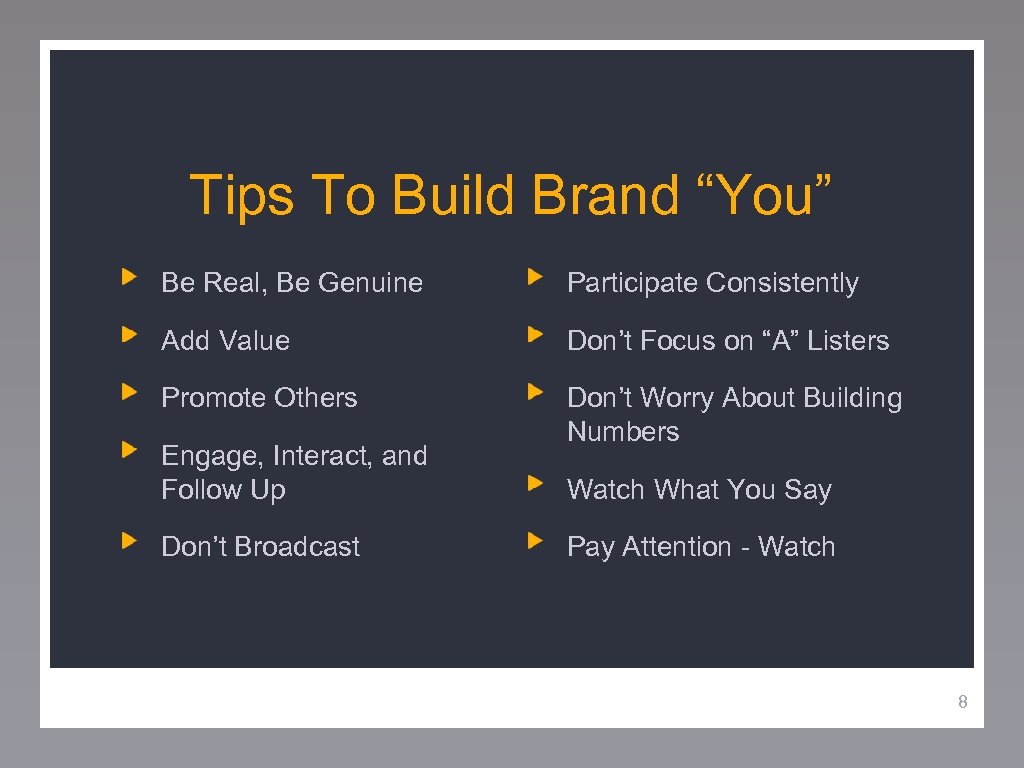 Tips To Build Brand “You”

Be Real, Be Genuine

Add Value

Promote Others

Engage, Interact, and Follow Up

Don’t Broadcast

Participate Consistently

Don’t Focus on “A” Listers

Don’t Worry About Building Numbers

Watch What You Say

Pay Attention - Watch

8